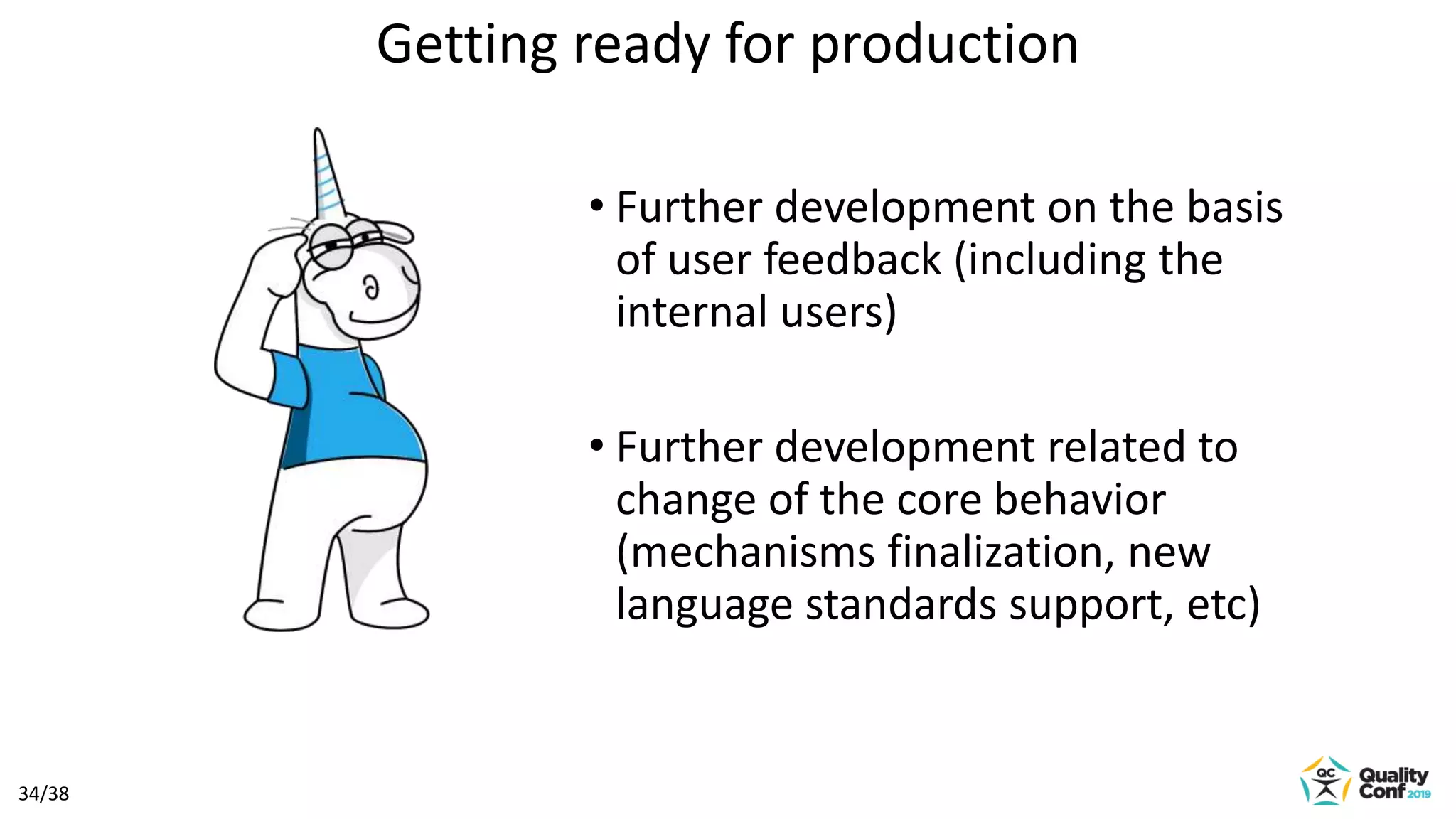 Getting ready for production

• Further development on the basis of user feedback (including the internal users)

• Further development related to change of the core behavior (mechanisms finalization, new language standards support, etc)

34/38

QC Quality Conf 2019